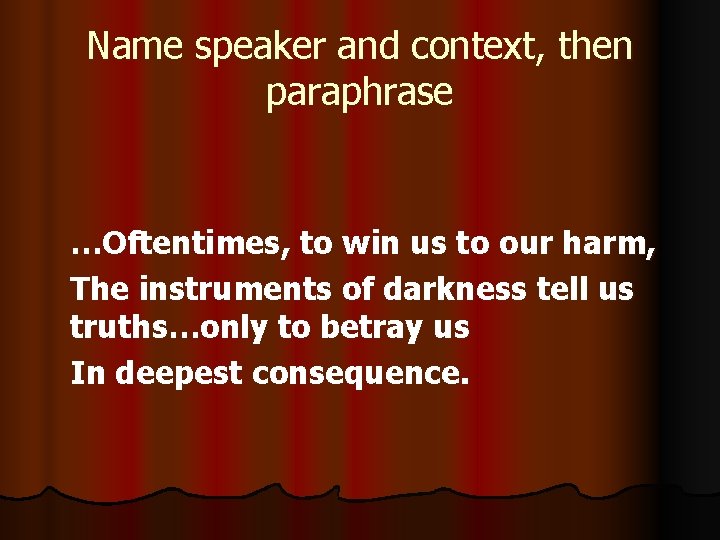 Name speaker and context, then paraphrase

…Oftentimes, to win us to our harm,
The instruments of darkness tell us truths…only to betray us
In deepest consequence.